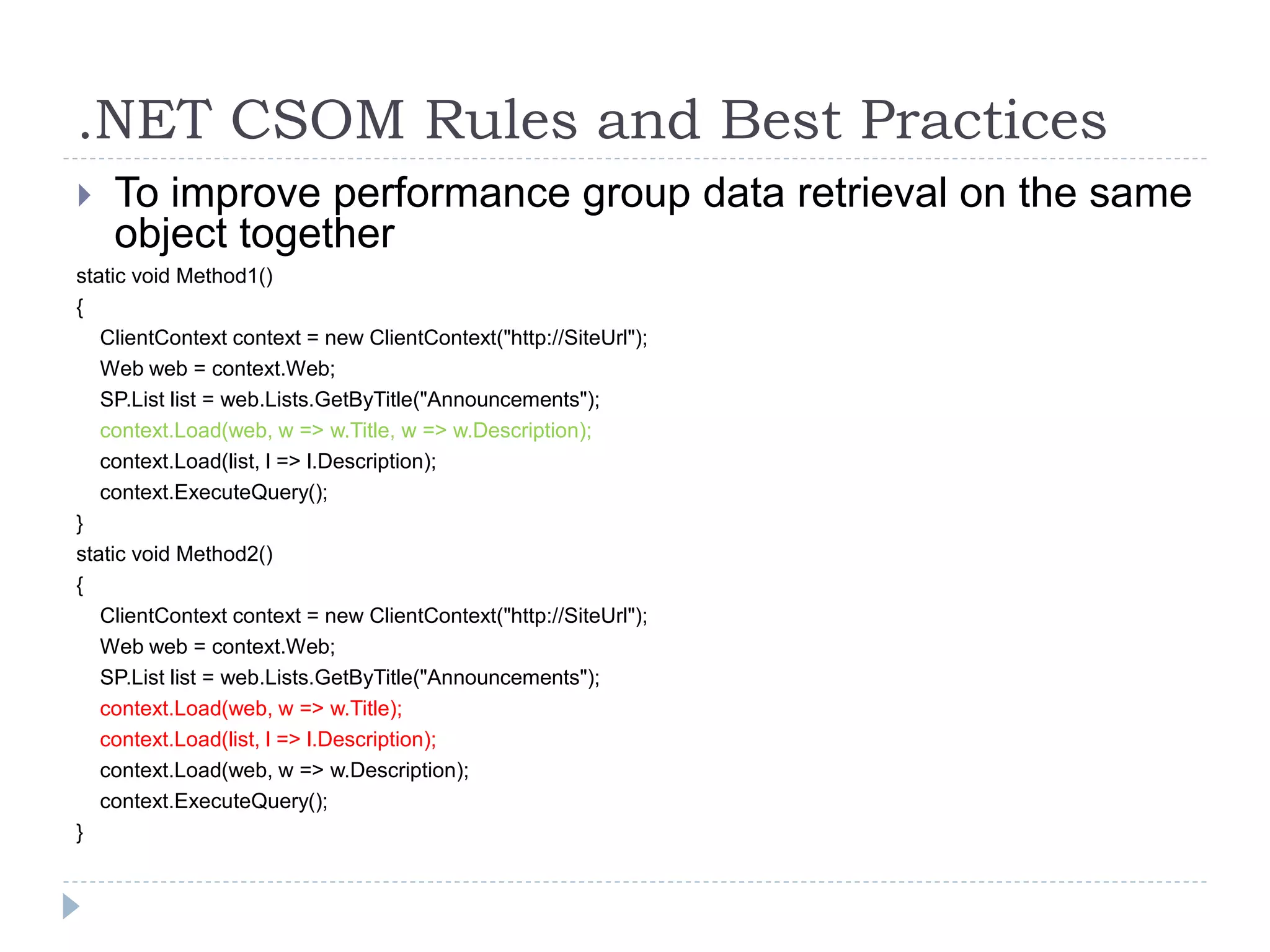 .NET CSOM Rules and Best Practices

To improve performance group data retrieval on the same object together

static void Method1()
{
ClientContext context = new ClientContext("http://SiteUrl");
Web web = context.Web;
SP.List list = web.Lists.GetByTitle("Announcements");
context.Load(web, w => w.Title, w => w.Description);
context.Load(list, l => l.Description);
context.ExecuteQuery();
}
static void Method2()
{
ClientContext context = new ClientContext("http://SiteUrl");
Web web = context.Web;
SP.List list = web.Lists.GetByTitle("Announcements");
context.Load(web, w => w.Title);
context.Load(list, l => l.Description);
context.Load(web, w => w.Description);
context.ExecuteQuery();
}